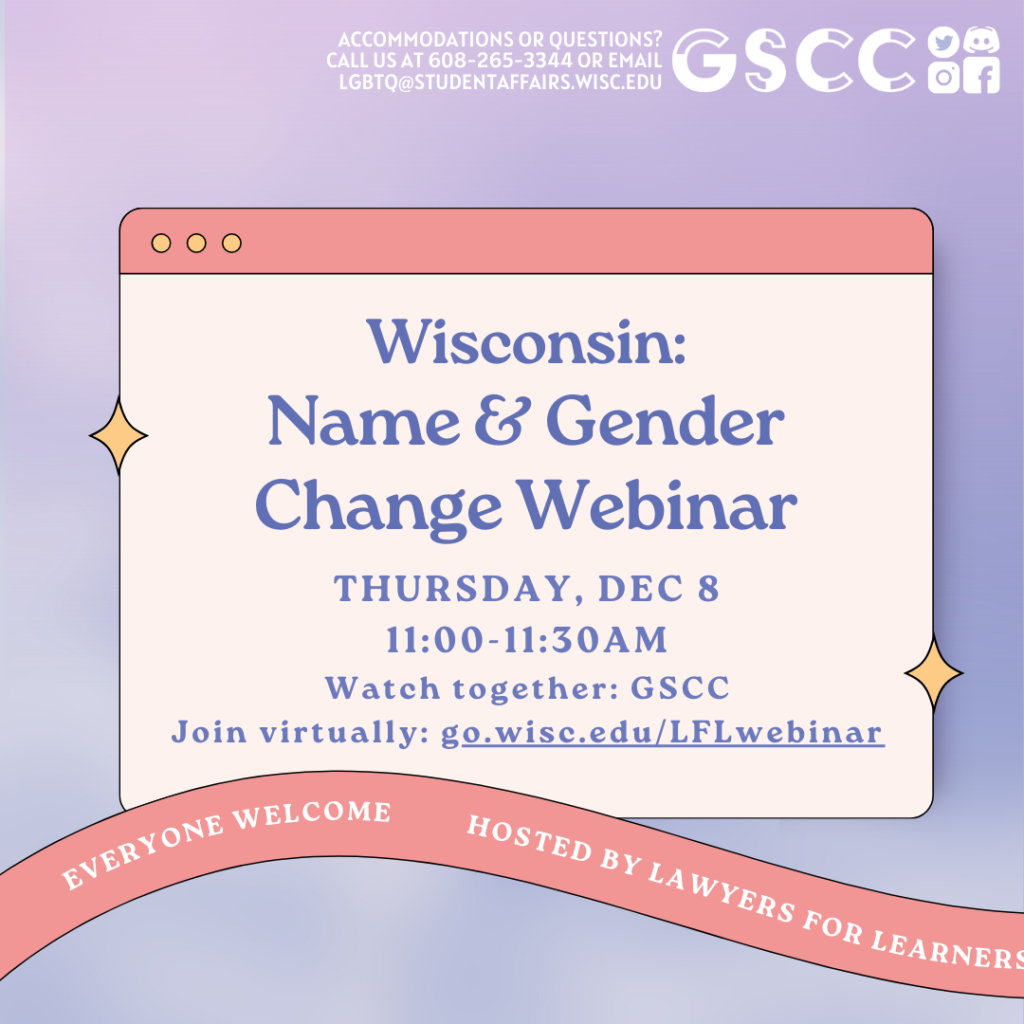 ACCOMMODATIONS OR QUESTIONS? CALL US AT 608-265-3344 OR EMAIL LGBTQ@STUDENTAFFAIRS.WISC.EDU

GSCC

Wisconsin: Name & Gender Change Webinar

THURSDAY, DEC 8
11:00-11:30AM
Watch together: GSCC
Join virtually: go.wisc.edu/LFLwebinar

EVERYONE WELCOME

HOSTED BY LAWYERS FOR LEARNERS